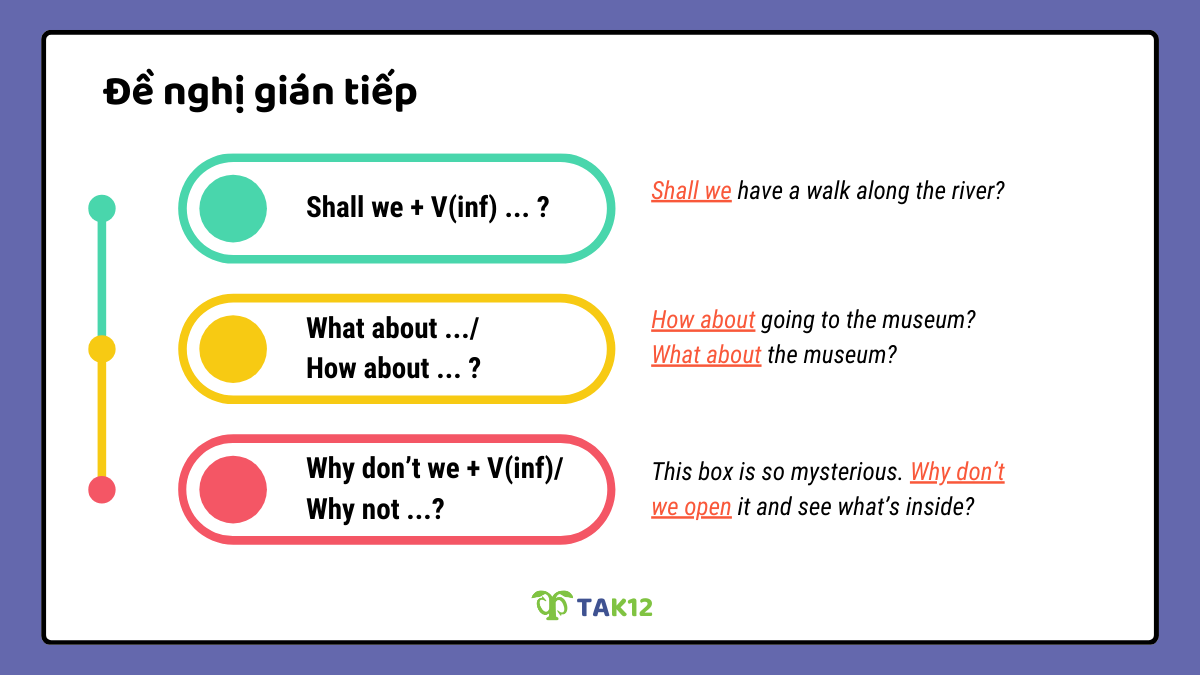 Đề nghị gián tiếp

Shall we + V(inf) ... ?

Shall we have a walk along the river?

What about .../
How about ... ?

How about going to the museum?
What about the museum?

Why don't we + V(inf)/
Why not ...?

This box is so mysterious. Why don't we open it and see what's inside?

TAK12